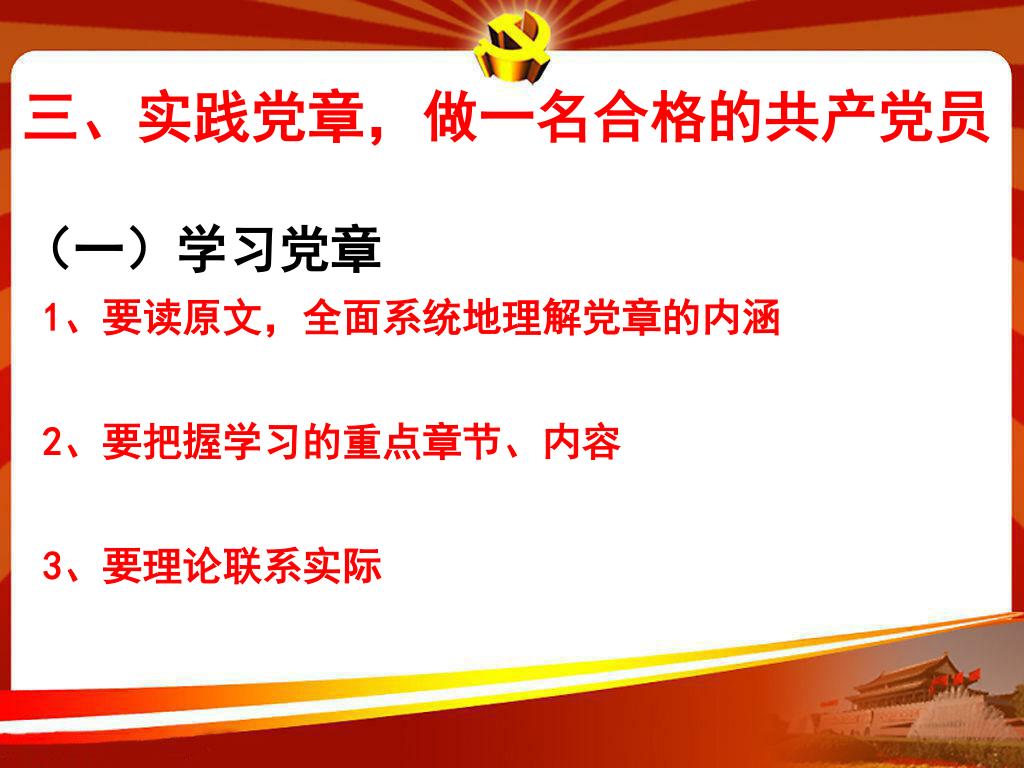 三、实践党章，做一名合格的共产党员

（一）学习党章

1、要读原文，全面系统地理解党章的内涵

2、要把握学习的重点章节、内容

3、要理论联系实际